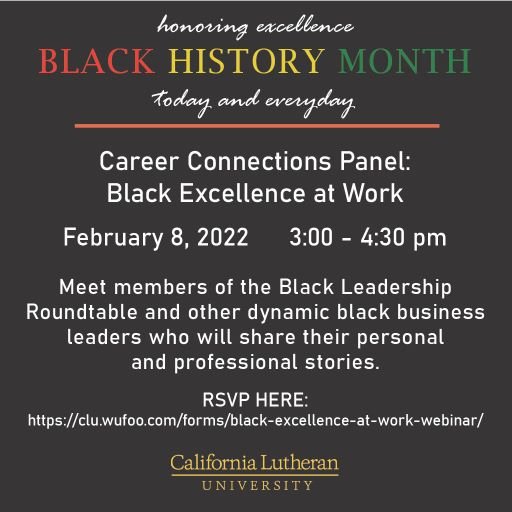 honoring excellence

BLACK HISTORY MONTH

today and everyday

Career Connections Panel:
Black Excellence at Work

February 8, 2022 3:00 - 4:30 pm

Meet members of the Black Leadership Roundtable and other dynamic black business leaders who will share their personal and professional stories.

RSVP HERE:
https://clu.wufoo.com/forms/black-excellence-at-work-webinar/

California Lutheran
UNIVERSITY